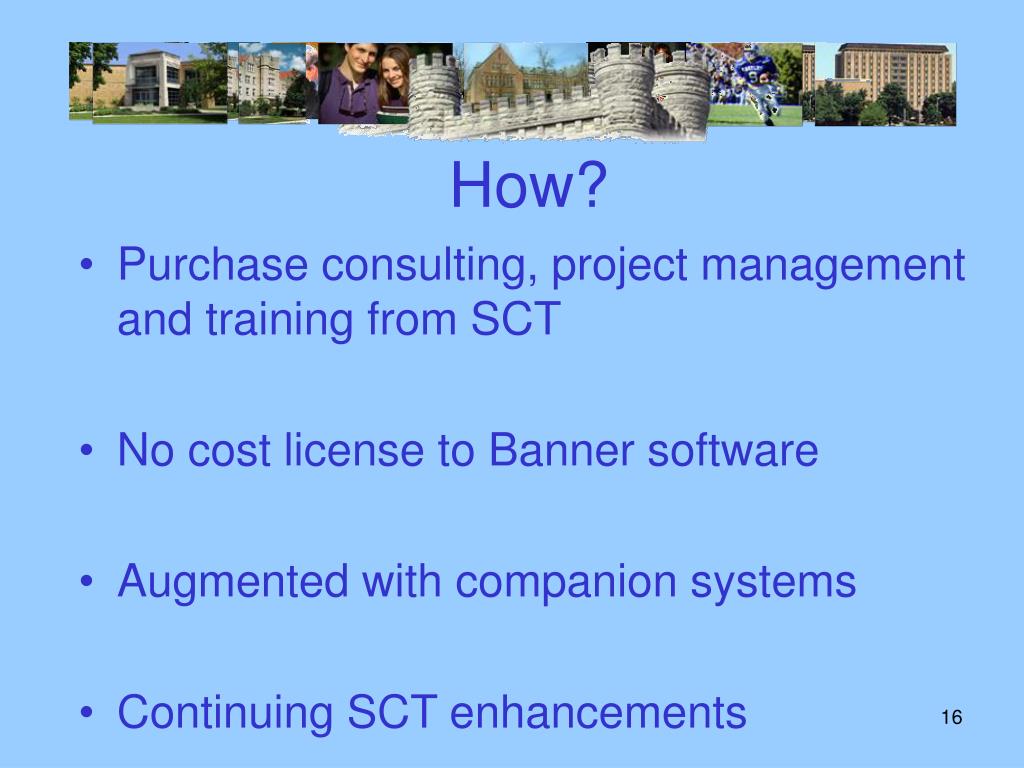 How?

• Purchase consulting, project management and training from SCT

• No cost license to Banner software

• Augmented with companion systems

• Continuing SCT enhancements

16